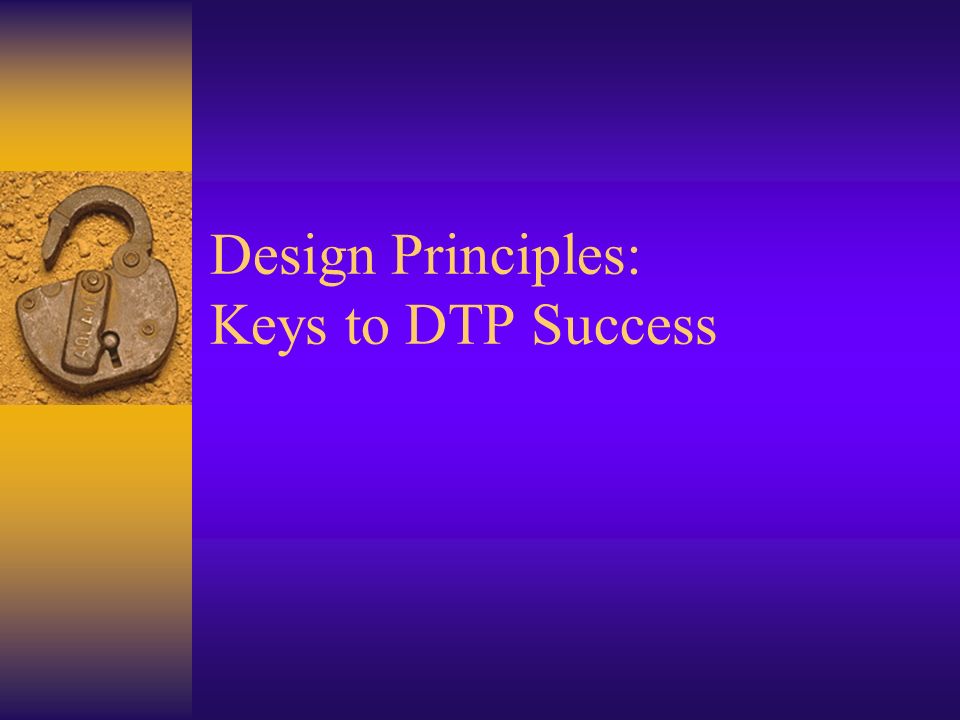 Design Principles:
Keys to DTP Success